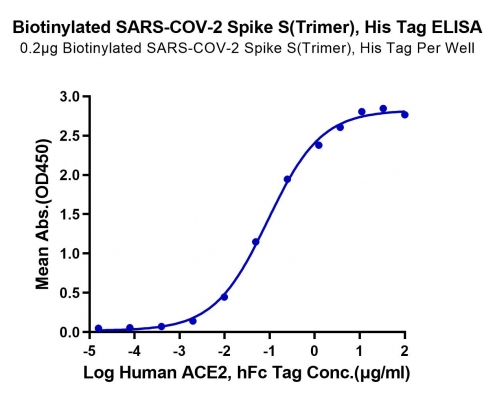 Biotinylated SARS-COV-2 Spike S(Trimer), His Tag ELISA
0.2μg Biotinylated SARS-COV-2 Spike S(Trimer), His Tag Per Well

Mean Abs.(OD450)

3.0
2.5
2.0
1.5
1.0
0.5
0.0

-5
-4
-3
-2
-1
0
1
2

Log Human ACE2, hFc Tag Conc.(μg/ml)